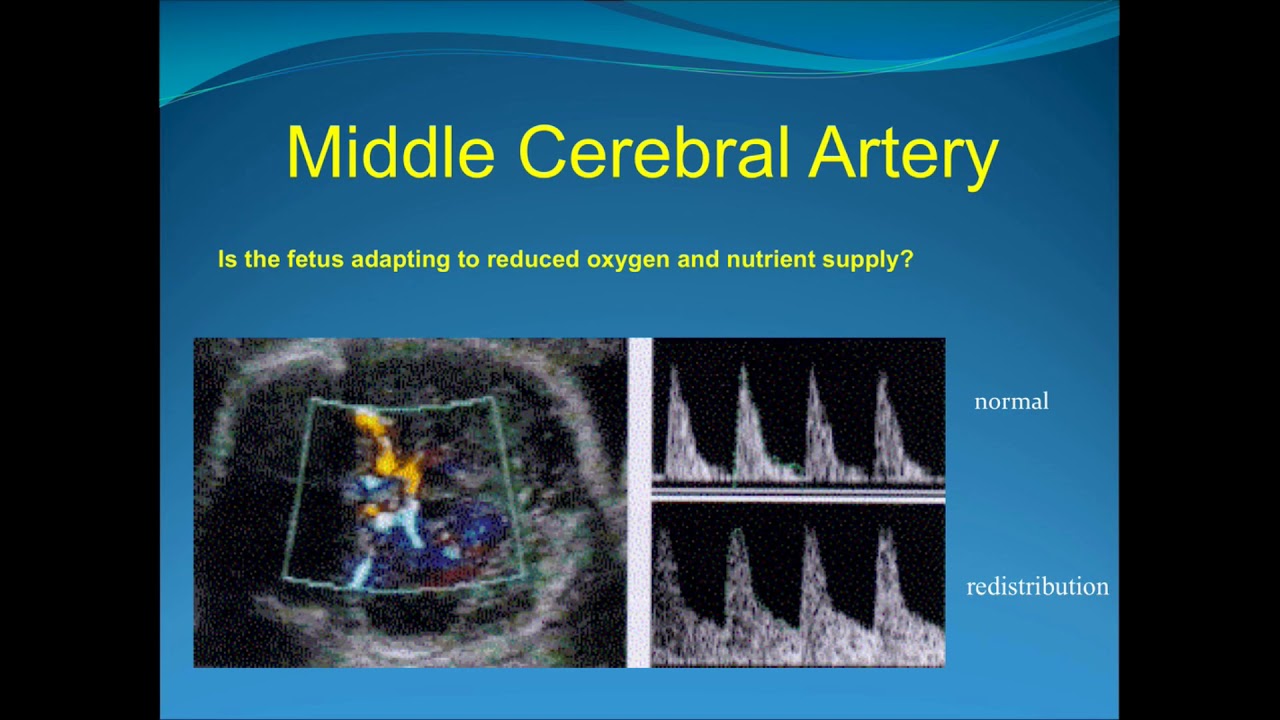 Middle Cerebral Artery

Is the fetus adapting to reduced oxygen and nutrient supply?

normal

redistribution